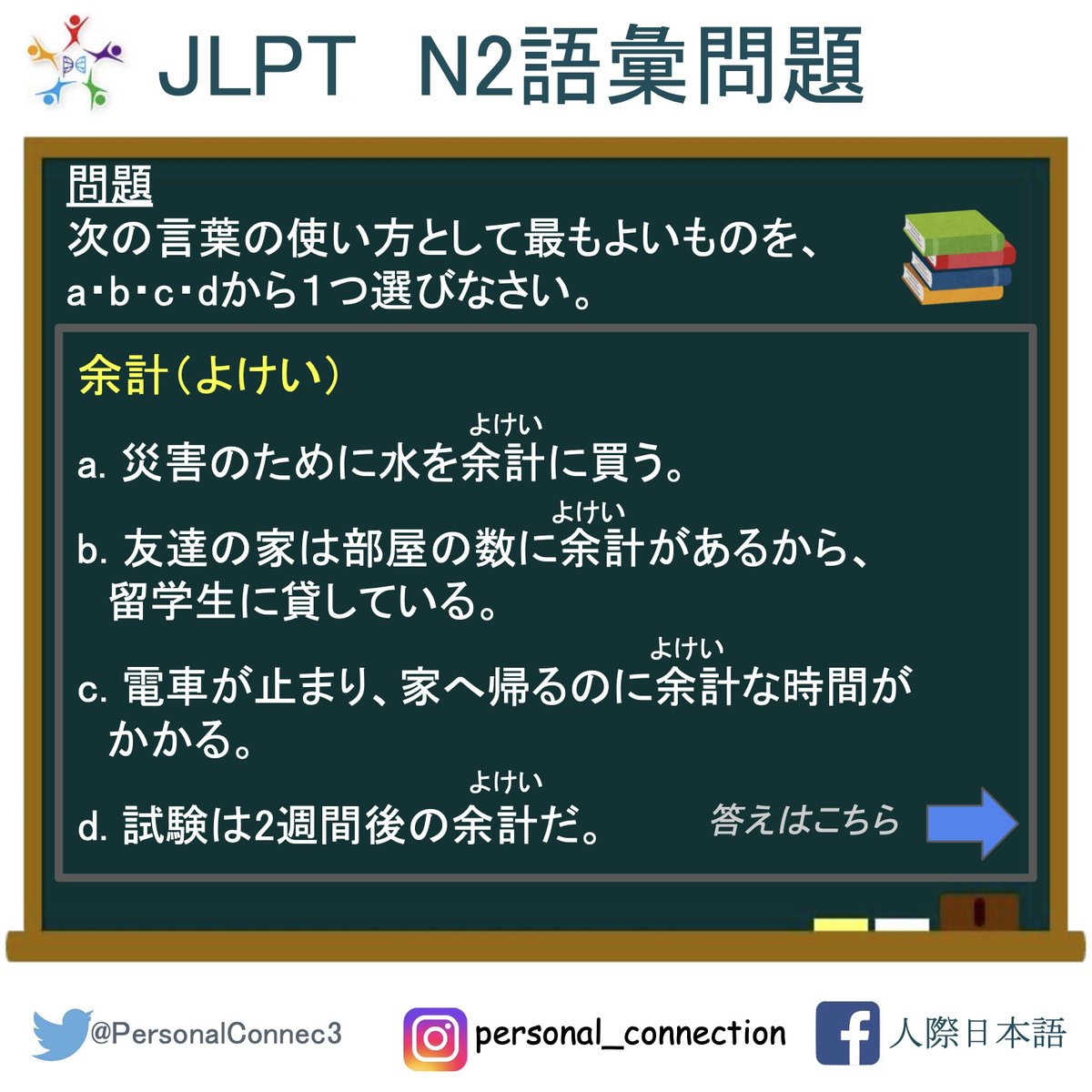 JLPT N2語彙問題

問題
次の言葉の使い方として最もよいものを、a・b・c・dから1つ選びなさい。

余計（よけい）

a. 災害のために水を余計（よけい）に買う。

b. 友達の家は部屋の数に余計（よけい）があるから、留学生に貸している。

c. 電車が止まり、家へ帰るのに余計（よけい）な時間がかかる。

d. 試験は2週間後の余計（よけい）だ。

答えはこちら

@PersonalConnec3
personal_connection
人際日本語